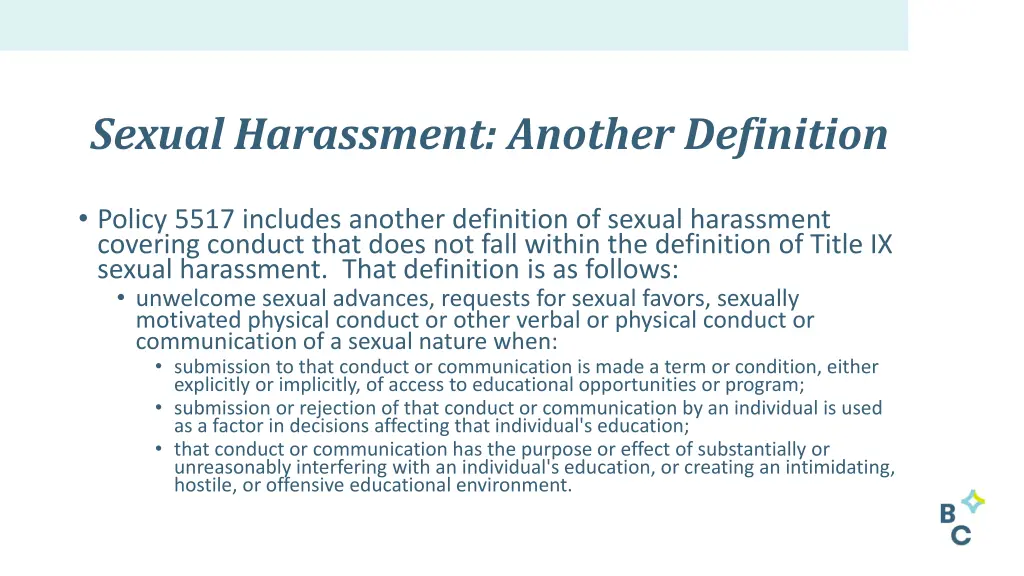 Sexual Harassment: Another Definition

• Policy 5517 includes another definition of sexual harassment covering conduct that does not fall within the definition of Title IX sexual harassment. That definition is as follows:
• unwelcome sexual advances, requests for sexual favors, sexually motivated physical conduct or other verbal or physical conduct or communication of a sexual nature when:
• submission to that conduct or communication is made a term or condition, either explicitly or implicitly, of access to educational opportunities or program;
• submission or rejection of that conduct or communication by an individual is used as a factor in decisions affecting that individual's education;
• that conduct or communication has the purpose or effect of substantially or unreasonably interfering with an individual's education, or creating an intimidating, hostile, or offensive educational environment.

B
C